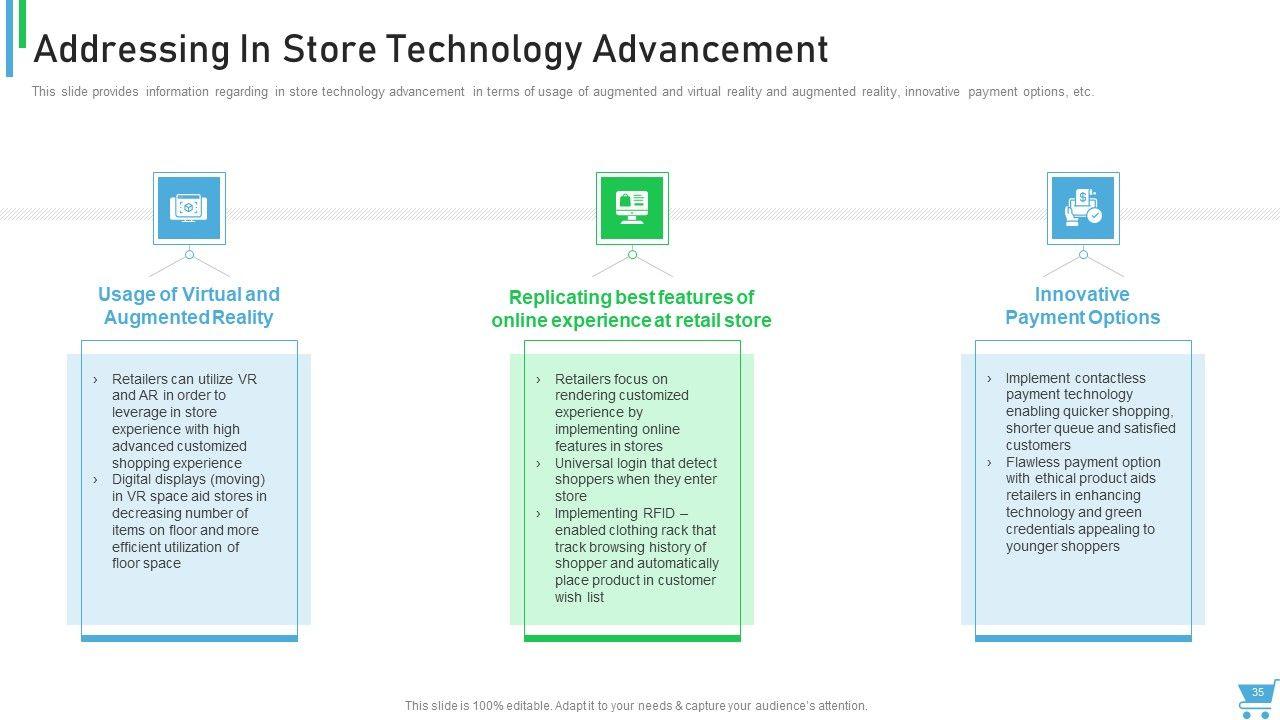 Addressing In Store Technology Advancement

This slide provides information regarding in store technology advancement in terms of usage of augmented and virtual reality and augmented reality, innovative payment options, etc.

Usage of Virtual and Augmented Reality

› Retailers can utilize VR and AR in order to leverage in store experience with high advanced customized shopping experience
› Digital displays (moving) in VR space aid stores in decreasing number of items on floor and more efficient utilization of floor space

Replicating best features of online experience at retail store

› Retailers focus on rendering customized experience by implementing online features in stores
› Universal login that detect shoppers when they enter store
› Implementing RFID – enabled clothing rack that track browsing history of shopper and automatically place product in customer wish list

Innovative Payment Options

› Implement contactless payment technology enabling quicker shopping, shorter queue and satisfied customers
› Flawless payment option with ethical product aids retailers in enhancing technology and green credentials appealing to younger shoppers

This slide is 100% editable. Adapt it to your needs & capture your audience's attention.

35